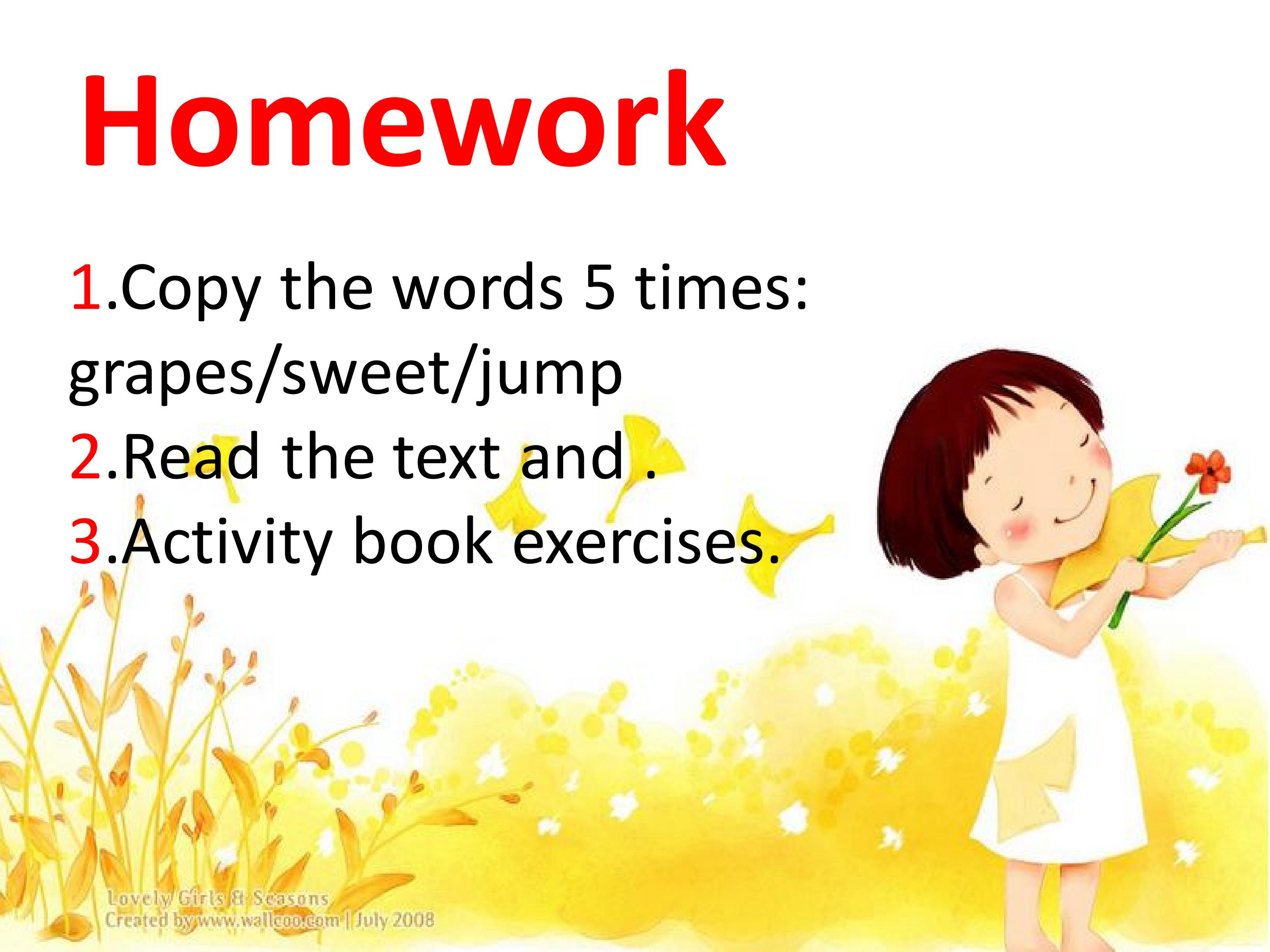 Homework

1.Copy the words 5 times:
grapes/sweet/jump
2.Read the text and .
3.Activity book exercises.

Lovely Girls & Seasons
Created by www.wallcoo.com | July 2008